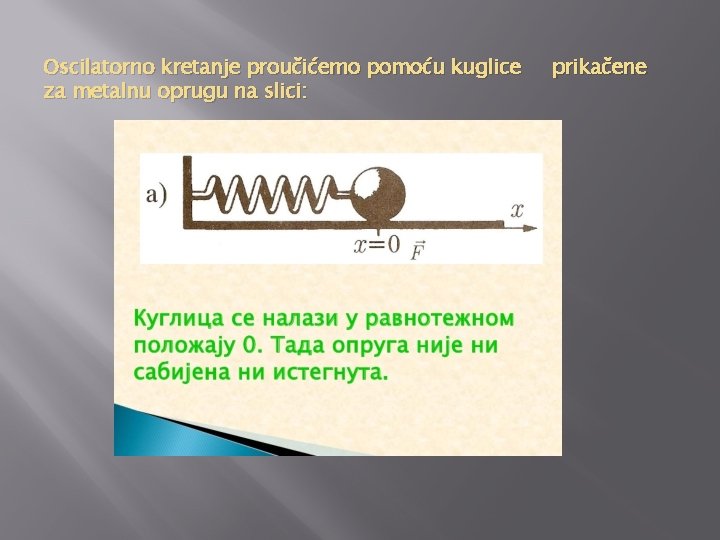 Oscilatorno kretanje proučićemo pomoću kuglice prikačene za metalnu oprugu na slici:

a)

$x$

$x=0$ $\vec{F}$

Куглица се налази у равнотежном положају 0. Тада опруга није ни сабијена ни истегнута.